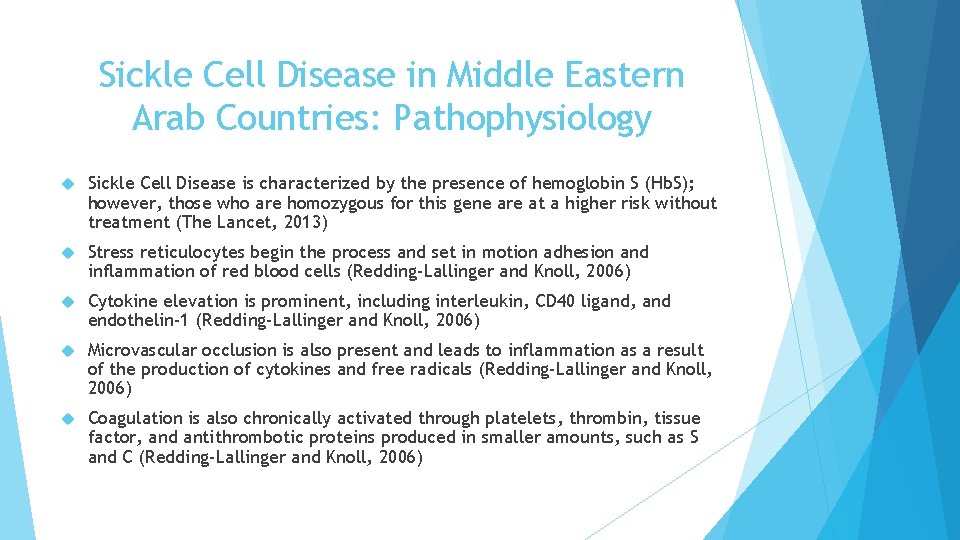 Sickle Cell Disease in Middle Eastern Arab Countries: Pathophysiology

Sickle Cell Disease is characterized by the presence of hemoglobin S (HbS); however, those who are homozygous for this gene are at a higher risk without treatment (The Lancet, 2013)

Stress reticulocytes begin the process and set in motion adhesion and inflammation of red blood cells (Redding-Lallinger and Knoll, 2006)

Cytokine elevation is prominent, including interleukin, CD40 ligand, and endothelin-1 (Redding-Lallinger and Knoll, 2006)

Microvascular occlusion is also present and leads to inflammation as a result of the production of cytokines and free radicals (Redding-Lallinger and Knoll, 2006)

Coagulation is also chronically activated through platelets, thrombin, tissue factor, and antithrombotic proteins produced in smaller amounts, such as S and C (Redding-Lallinger and Knoll, 2006)